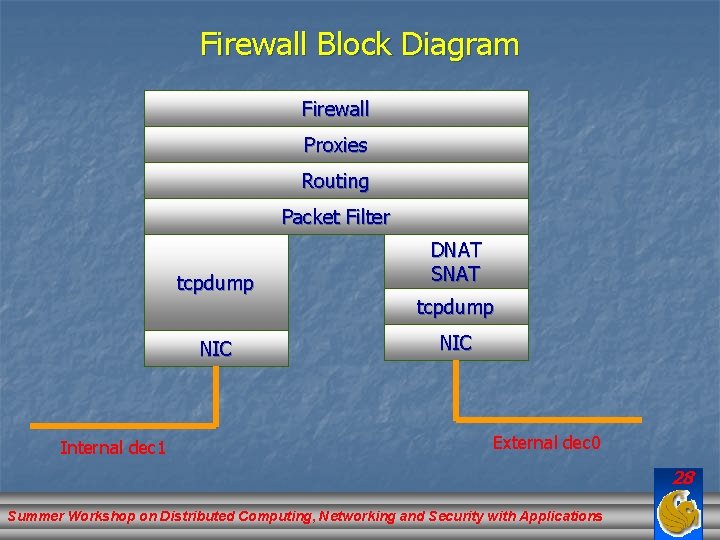 Firewall Block Diagram

Firewall

Proxies

Routing

Packet Filter

tcpdump

NIC

DNAT
SNAT

tcpdump

NIC

Internal dec1

External dec0

28

Summer Workshop on Distributed Computing, Networking and Security with Applications